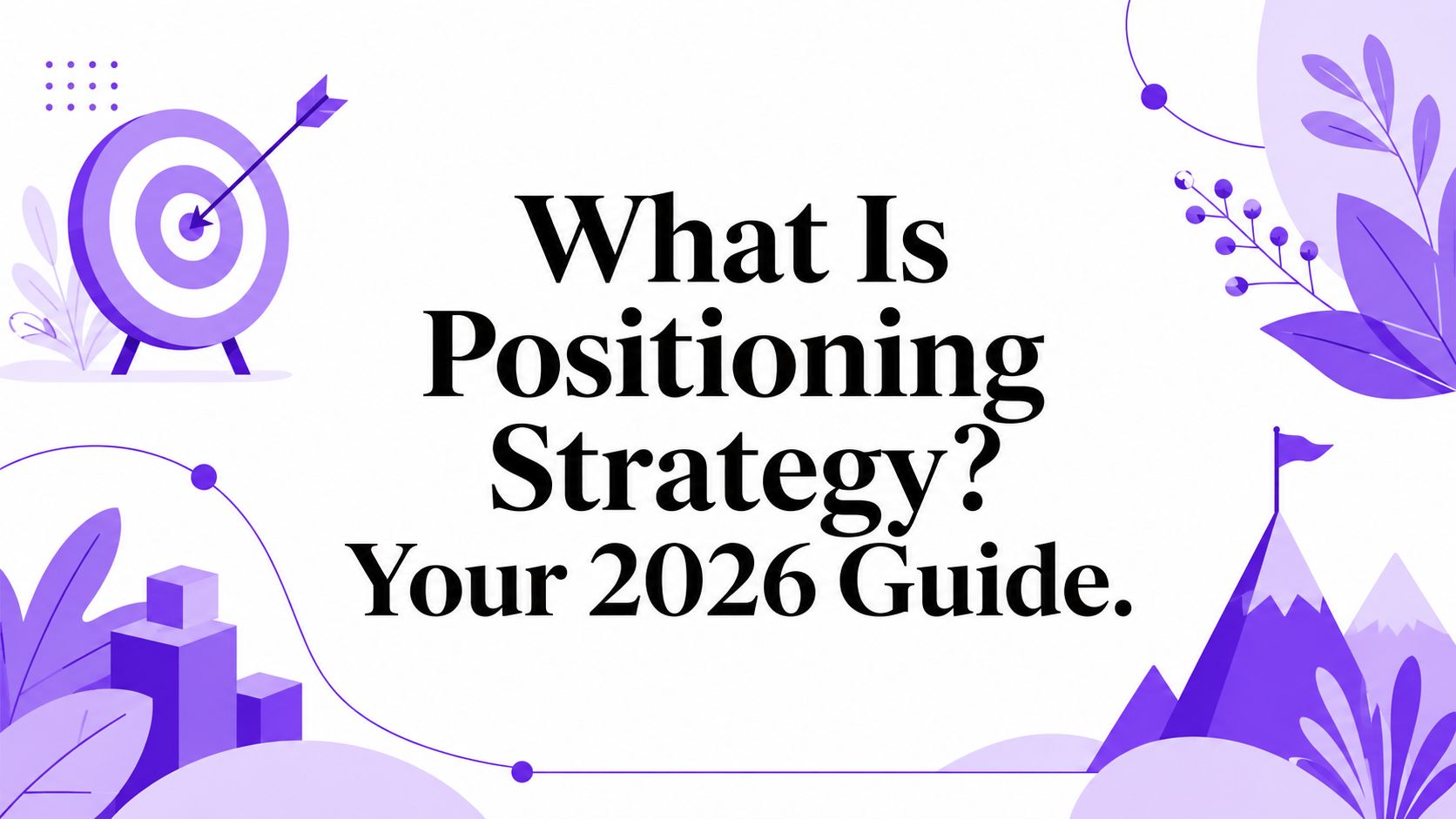 What Is Positioning Strategy? Your 2026 Guide.